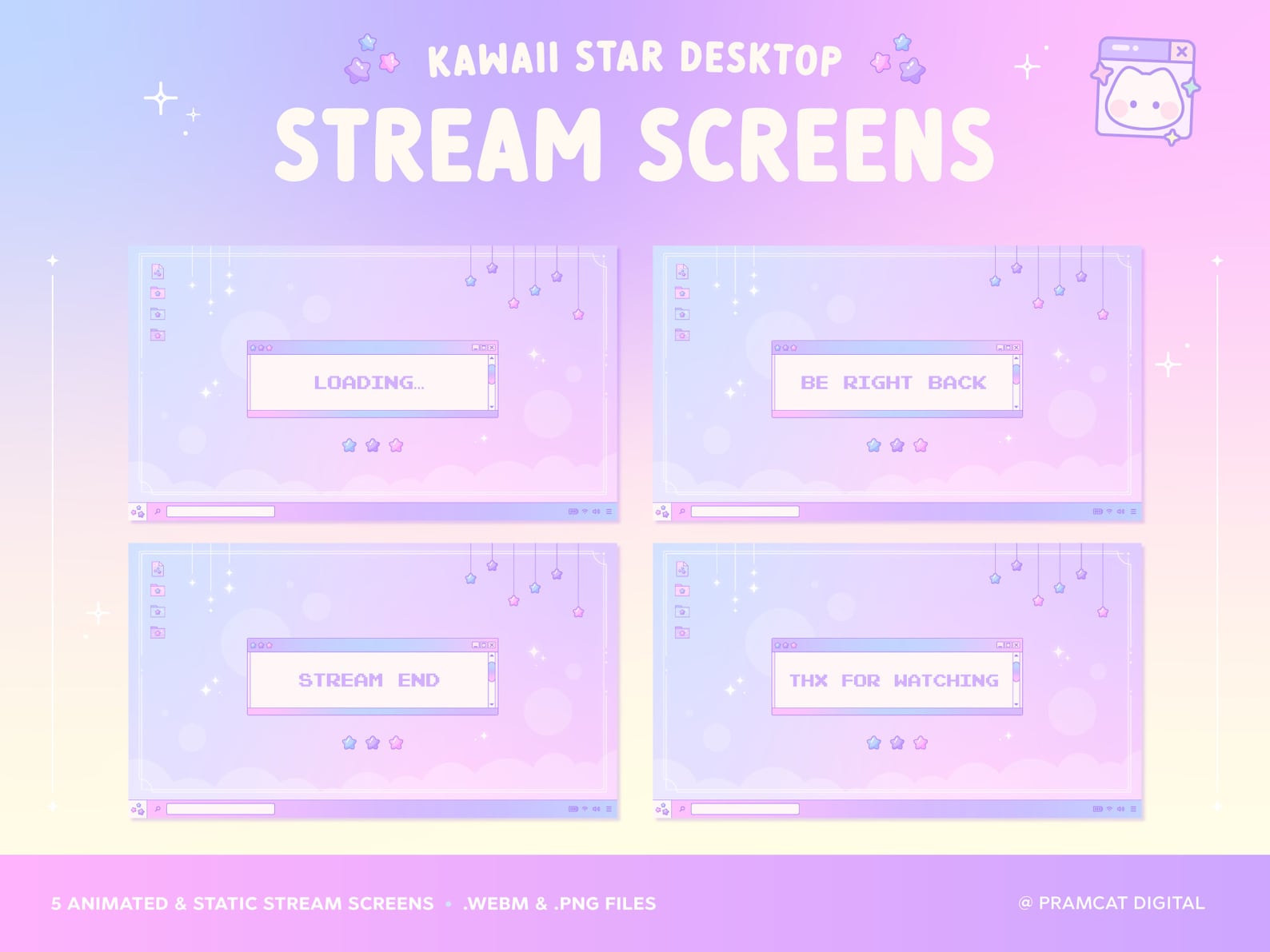 KAWAII STAR DESKTOP
STREAM SCREENS

LOADING...

BE RIGHT BACK

STREAM END

THX FOR WATCHING

5 ANIMATED & STATIC STREAM SCREENS • .WEBM & .PNG FILES

@ PRAMCAT DIGITAL